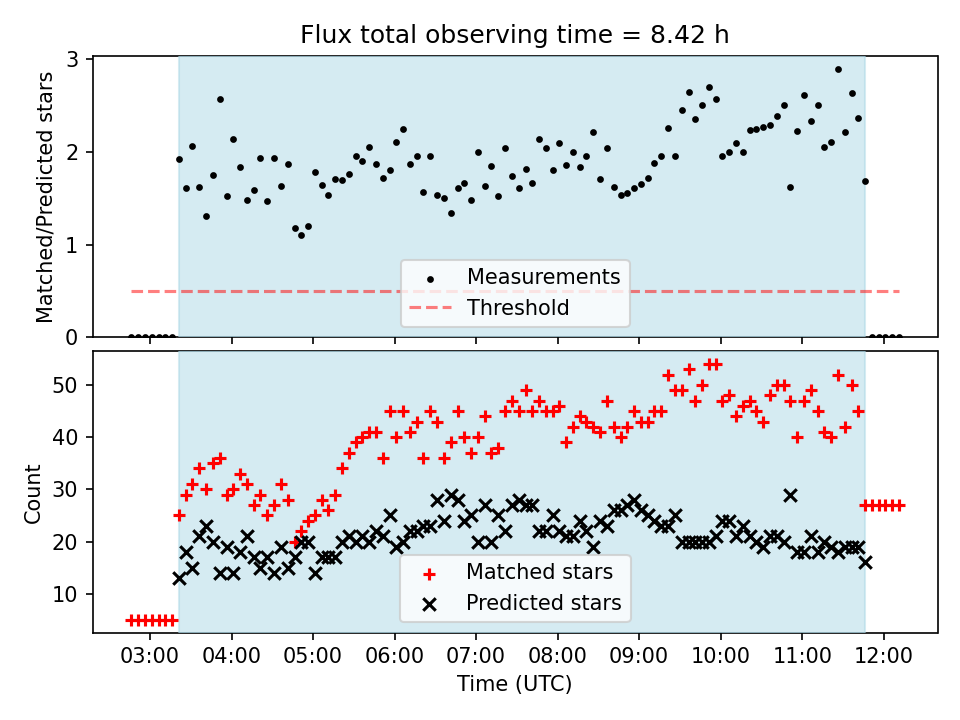 Flux total observing time = 8.42 h

Matched/Predicted stars

3
2
1
0

Measurements
Threshold

Count

50
40
30
20
10

Matched stars
Predicted stars

03:00 04:00 05:00 06:00 07:00 08:00 09:00 10:00 11:00 12:00

Time (UTC)